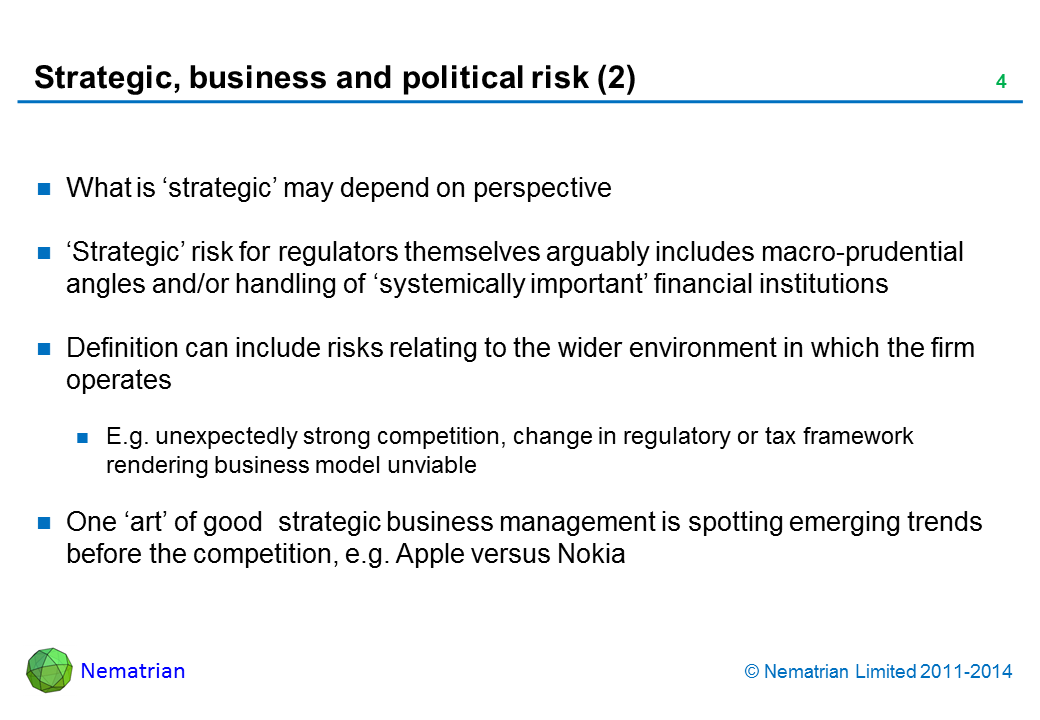 Strategic, business and political risk (2)

4

What is ‘strategic’ may depend on perspective

‘Strategic’ risk for regulators themselves arguably includes macro-prudential angles and/or handling of ‘systemically important’ financial institutions

Definition can include risks relating to the wider environment in which the firm operates

E.g. unexpectedly strong competition, change in regulatory or tax framework rendering business model unviable

One ‘art’ of good strategic business management is spotting emerging trends before the competition, e.g. Apple versus Nokia

Nematrian

© Nematrian Limited 2011-2014